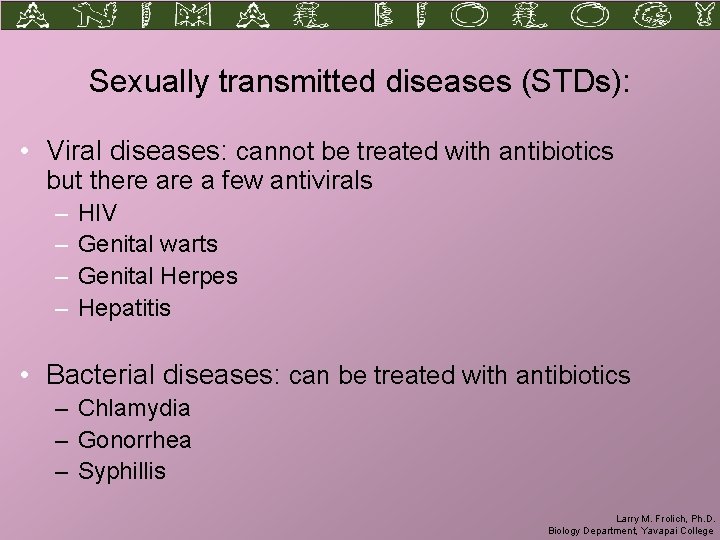 ANIMAL BIOLOGY

Sexually transmitted diseases (STDs):

• Viral diseases: cannot be treated with antibiotics but there are a few antivirals
– HIV
– Genital warts
– Genital Herpes
– Hepatitis

• Bacterial diseases: can be treated with antibiotics
– Chlamydia
– Gonorrhea
– Syphillis

Larry M. Frolich, Ph.D.
Biology Department, Yavapai College